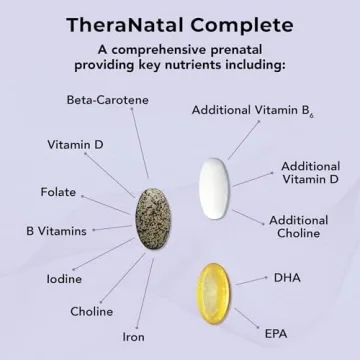 TheraNatal Complete

A comprehensive prenatal providing key nutrients including:

Beta-Carotene

Vitamin D

Folate

B Vitamins

Iodine

Choline

Iron

Additional Vitamin $B_6$

Additional Vitamin D

Additional Choline

DHA

EPA